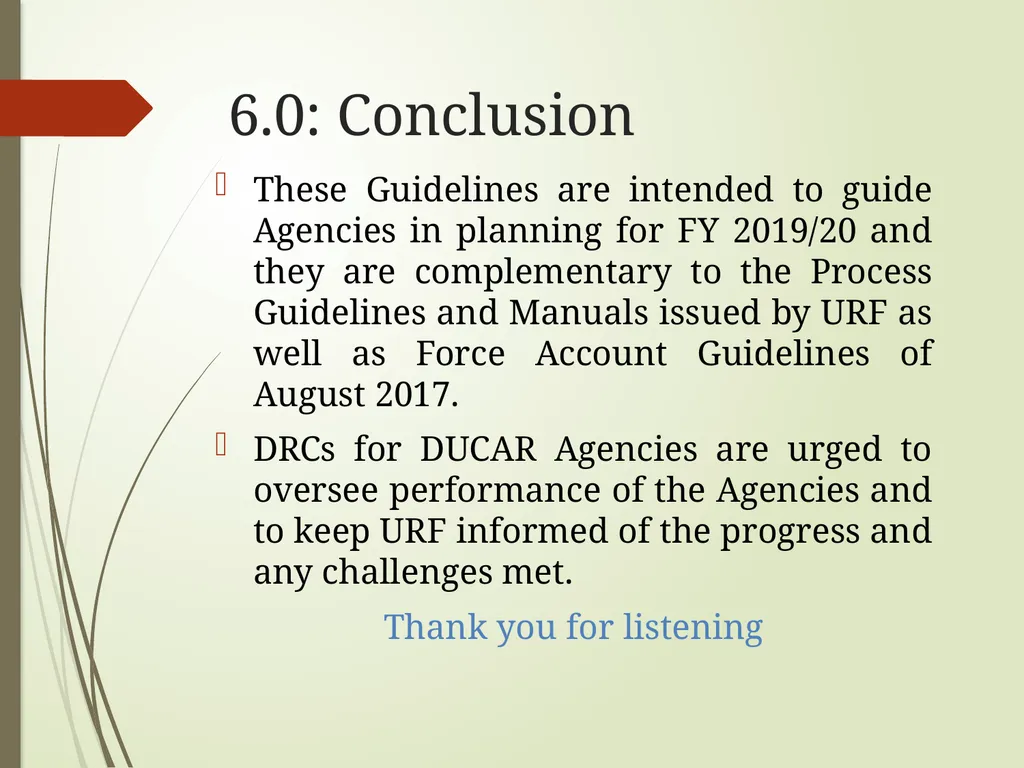 6.0: Conclusion

These Guidelines are intended to guide Agencies in planning for FY 2019/20 and they are complementary to the Process Guidelines and Manuals issued by URF as well as Force Account Guidelines of August 2017.

DRCs for DUCAR Agencies are urged to oversee performance of the Agencies and to keep URF informed of the progress and any challenges met.

Thank you for listening